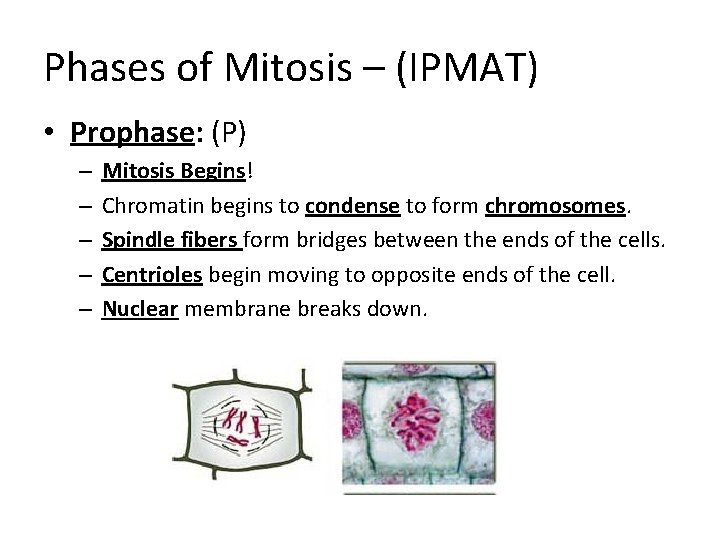 Phases of Mitosis – (IPMAT)

• Prophase: (P)
– Mitosis Begins!
– Chromatin begins to condense to form chromosomes.
– Spindle fibers form bridges between the ends of the cells.
– Centrioles begin moving to opposite ends of the cell.
– Nuclear membrane breaks down.